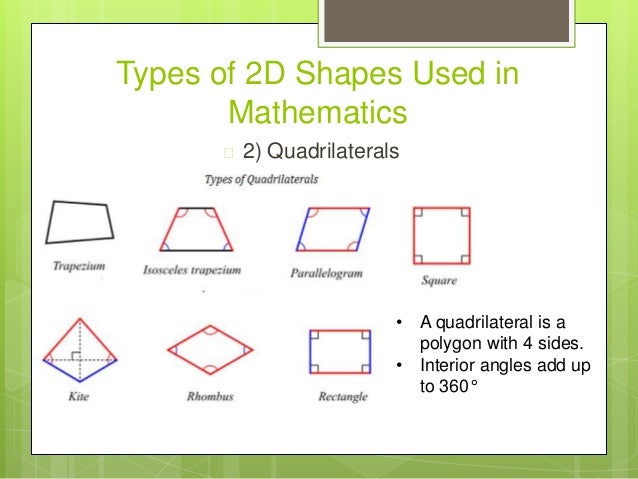 Types of 2D Shapes Used in Mathematics

2) Quadrilaterals

Types of Quadrilaterals

Trapezium

Isosceles trapezium

Parallelogram

Square

Kite

Rhombus

Rectangle

• A quadrilateral is a polygon with 4 sides.
• Interior angles add up to 360°